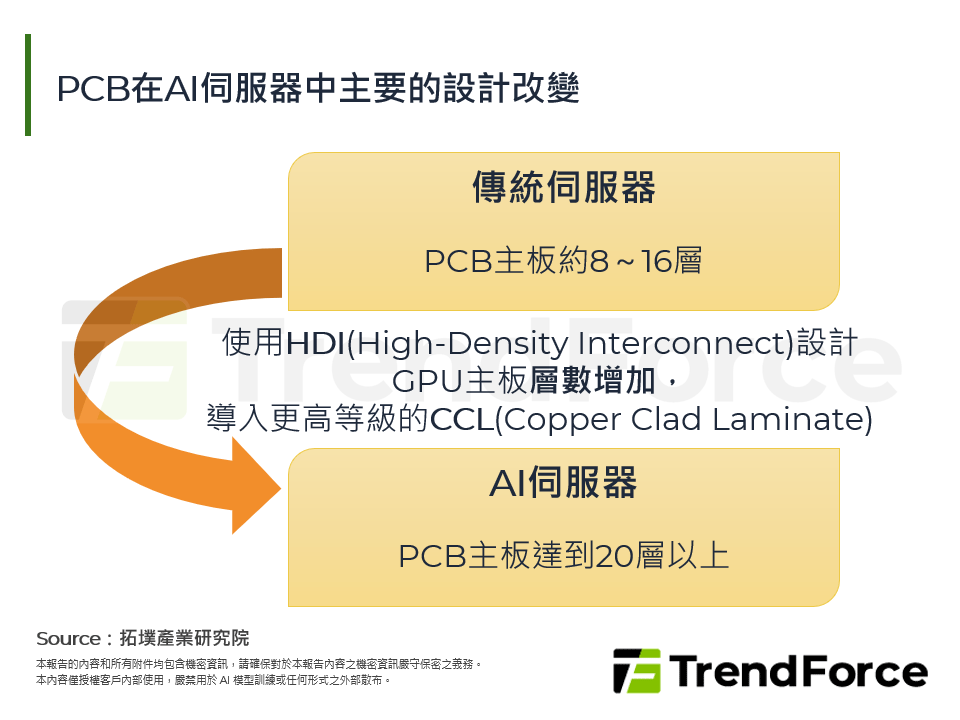 PCB在AI伺服器中主要的設計改變

傳統伺服器

PCB主板約8～16層

使用HDI(High-Density Interconnect)設計
GPU主板層數增加，
導入更高等級的CCL(Copper Clad Laminate)

AI伺服器

PCB主板達到20層以上

TrendForce

Source：拓墣產業研究院
本報告的內容和所有附件均包含機密資訊，請確保對於本報告內容之機密資訊嚴守保密之義務。
本內容僅授權客戶內部使用，嚴禁用於 AI 模型訓練或任何形式之外部散布。

TrendForce